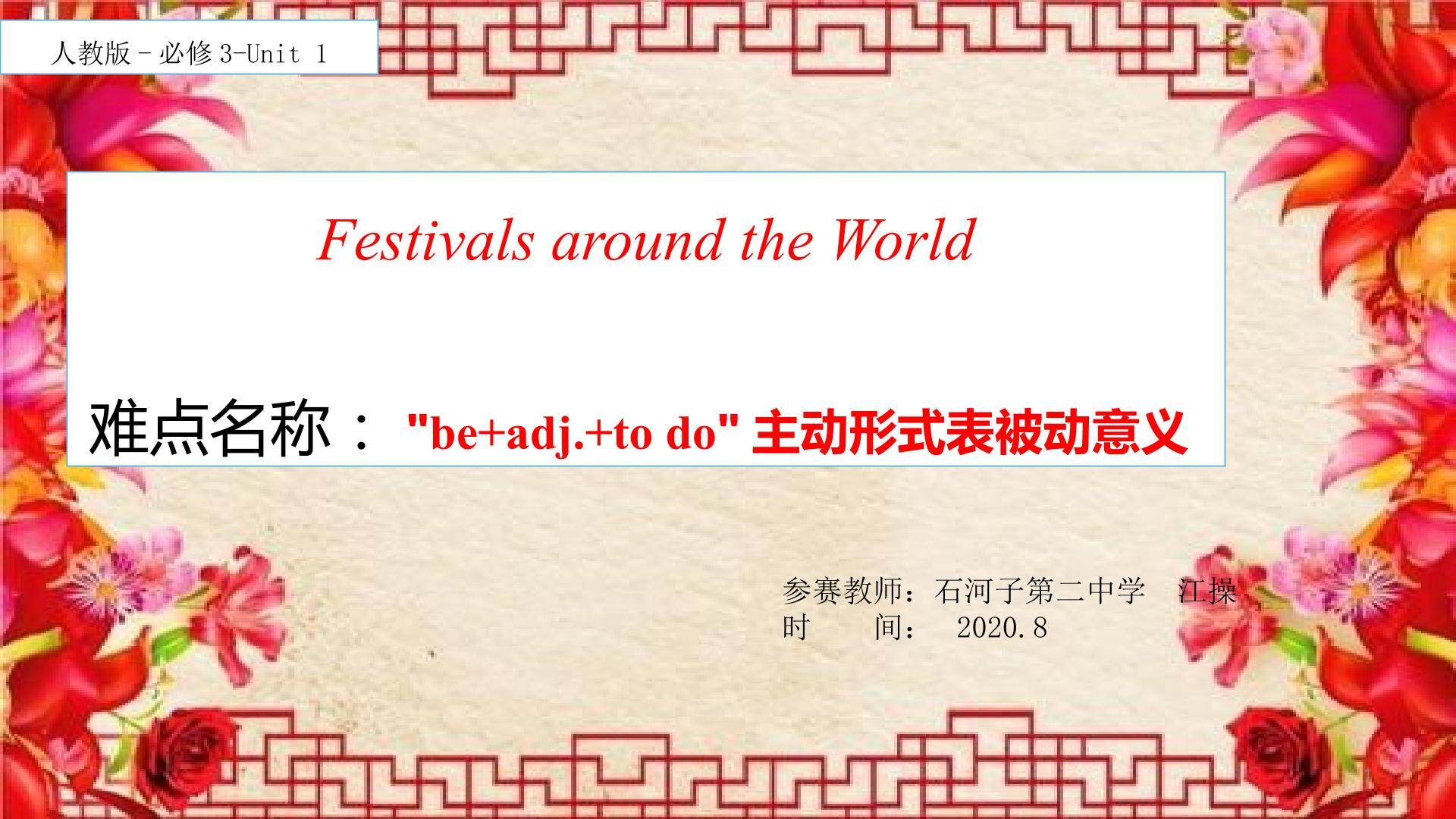 人教版－必修 3-Unit 1

Festivals around the World

难点名称："be+adj.+to do" 主动形式表被动意义

参赛教师：石河子第二中学　江操
时　　间：　2020.8